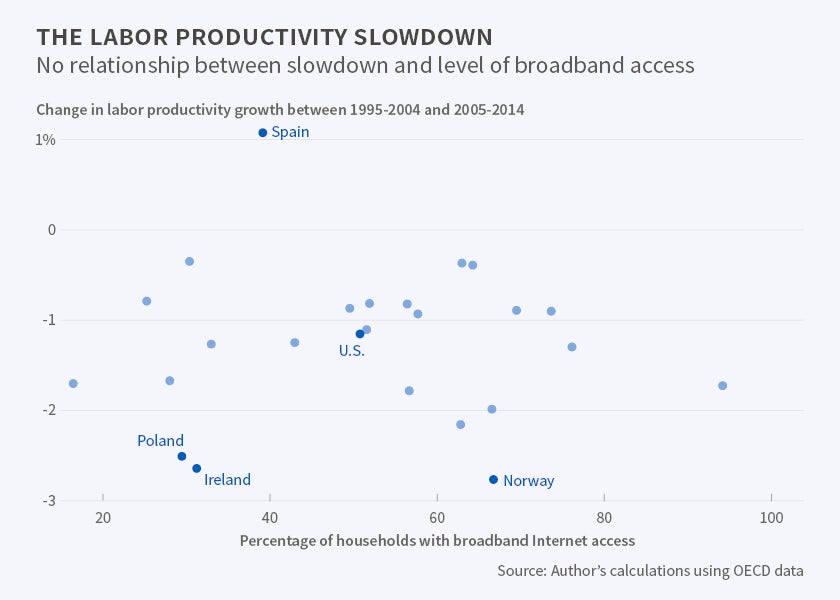 THE LABOR PRODUCTIVITY SLOWDOWN
No relationship between slowdown and level of broadband access

Change in labor productivity growth between 1995-2004 and 2005-2014

1%
0
-1
-2
-3

Spain
U.S.
Poland
Ireland
Norway

20
40
60
80
100

Percentage of households with broadband Internet access

Source: Author's calculations using OECD data